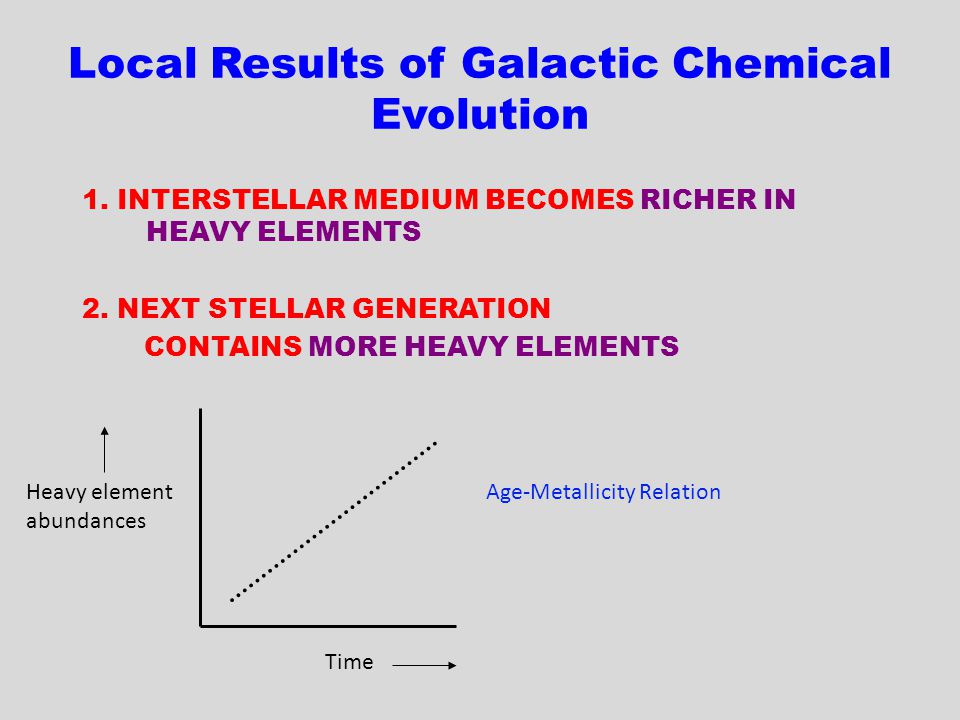 Local Results of Galactic Chemical Evolution

1. INTERSTELLAR MEDIUM BECOMES RICHER IN HEAVY ELEMENTS

2. NEXT STELLAR GENERATION CONTAINS MORE HEAVY ELEMENTS

Heavy element abundances

Age-Metallicity Relation

Time